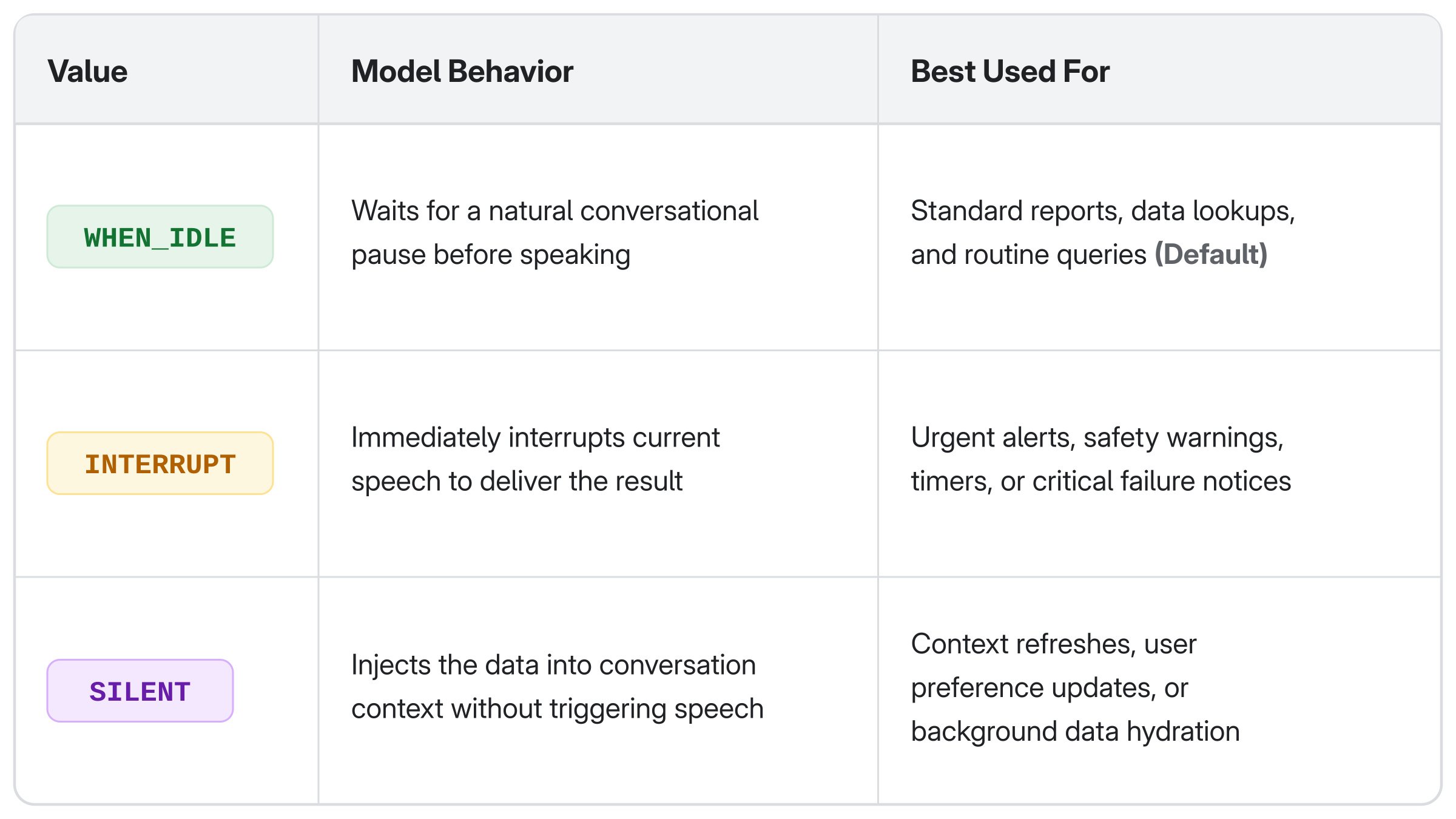 | Value | Model Behavior | Best Used For |
|---|---|---|
| WHEN_IDLE | Waits for a natural conversational pause before speaking | Standard reports, data lookups, and routine queries (Default) |
| INTERRUPT | Immediately interrupts current speech to deliver the result | Urgent alerts, safety warnings, timers, or critical failure notices |
| SILENT | Injects the data into conversation context without triggering speech | Context refreshes, user preference updates, or background data hydration |